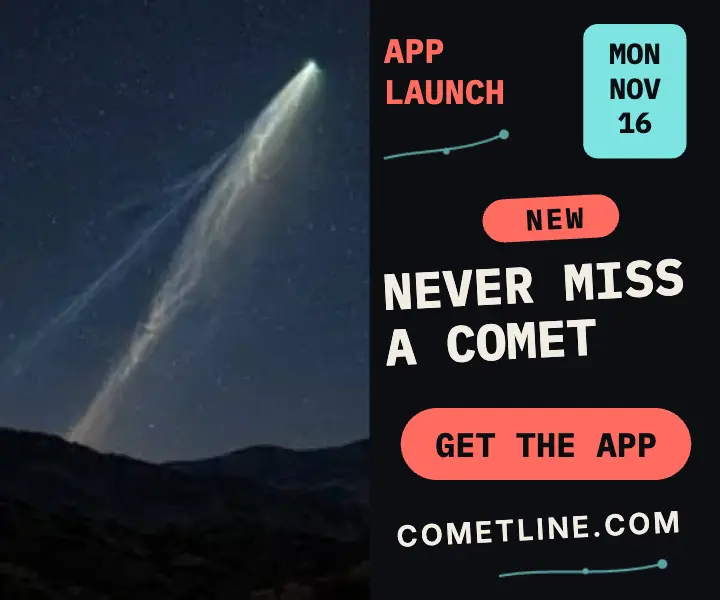 APP
LAUNCH

MON
NOV
16

NEW

NEVER MISS
A COMET

GET THE APP

COMETLINE.COM